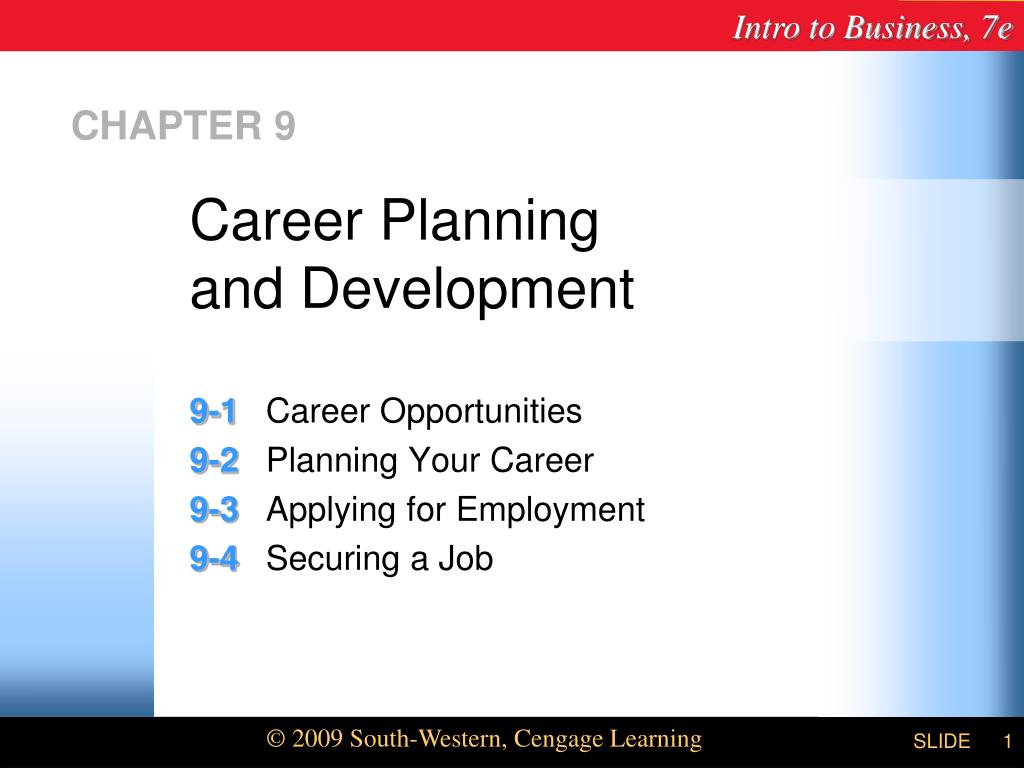 Intro to Business, 7e

CHAPTER 9

Career Planning and Development

9-1 Career Opportunities
9-2 Planning Your Career
9-3 Applying for Employment
9-4 Securing a Job

© 2009 South-Western, Cengage Learning

SLIDE 1